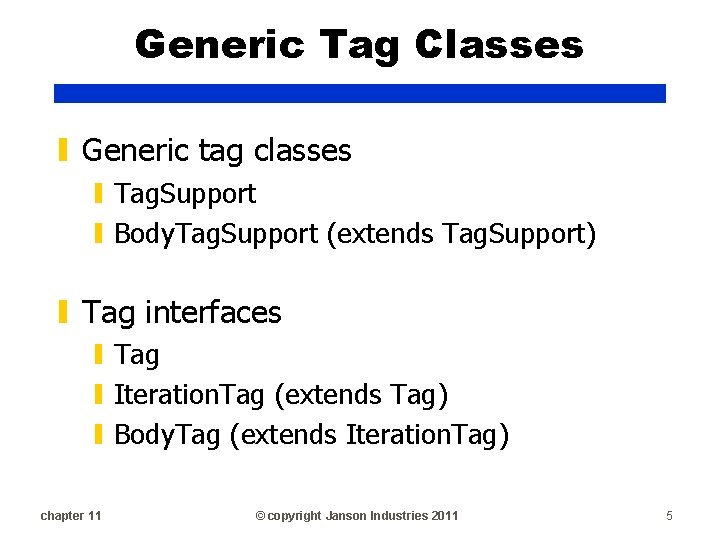 Generic Tag Classes

Generic tag classes
TagSupport
BodyTagSupport (extends TagSupport)

Tag interfaces
Tag
IterationTag (extends Tag)
BodyTag (extends IterationTag)

chapter 11 © copyright Janson Industries 2011 5